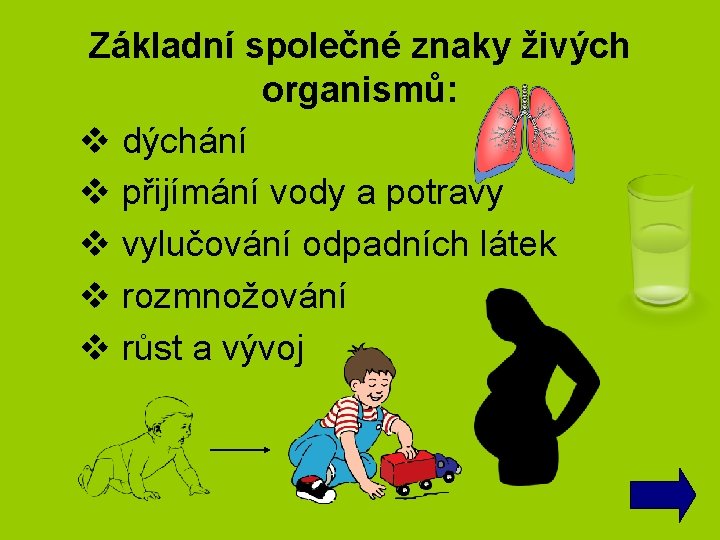 Základní společné znaky živých organismů:

❖ dýchání
❖ přijímání vody a potravy
❖ vylučování odpadních látek
❖ rozmnožování
❖ růst a vývoj